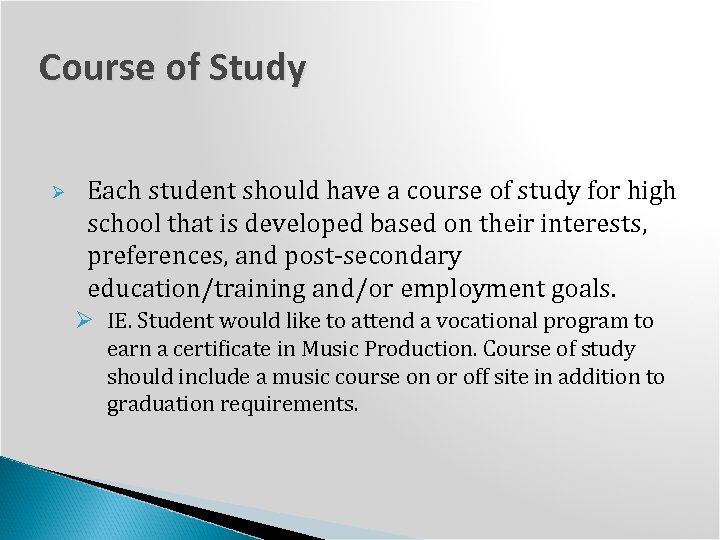 Course of Study

Each student should have a course of study for high school that is developed based on their interests, preferences, and post-secondary education/training and/or employment goals.

IE. Student would like to attend a vocational program to earn a certificate in Music Production. Course of study should include a music course on or off site in addition to graduation requirements.